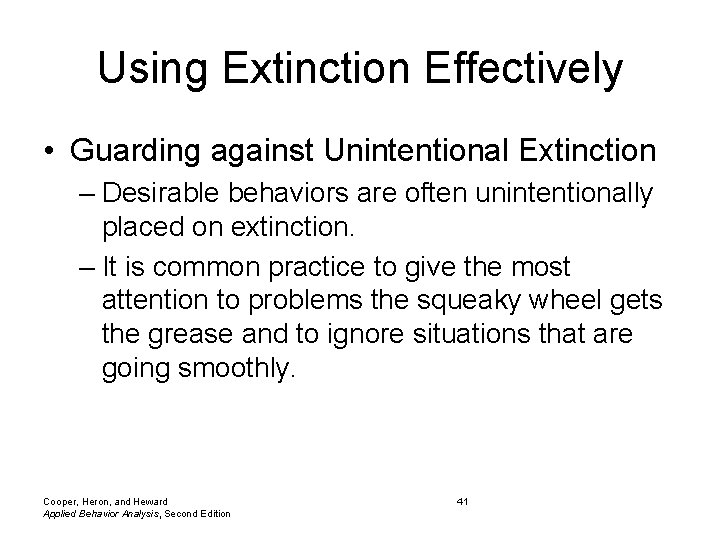 Using Extinction Effectively

• Guarding against Unintentional Extinction

– Desirable behaviors are often unintentionally placed on extinction.

– It is common practice to give the most attention to problems the squeaky wheel gets the grease and to ignore situations that are going smoothly.

Cooper, Heron, and Heward
Applied Behavior Analysis, Second Edition

41